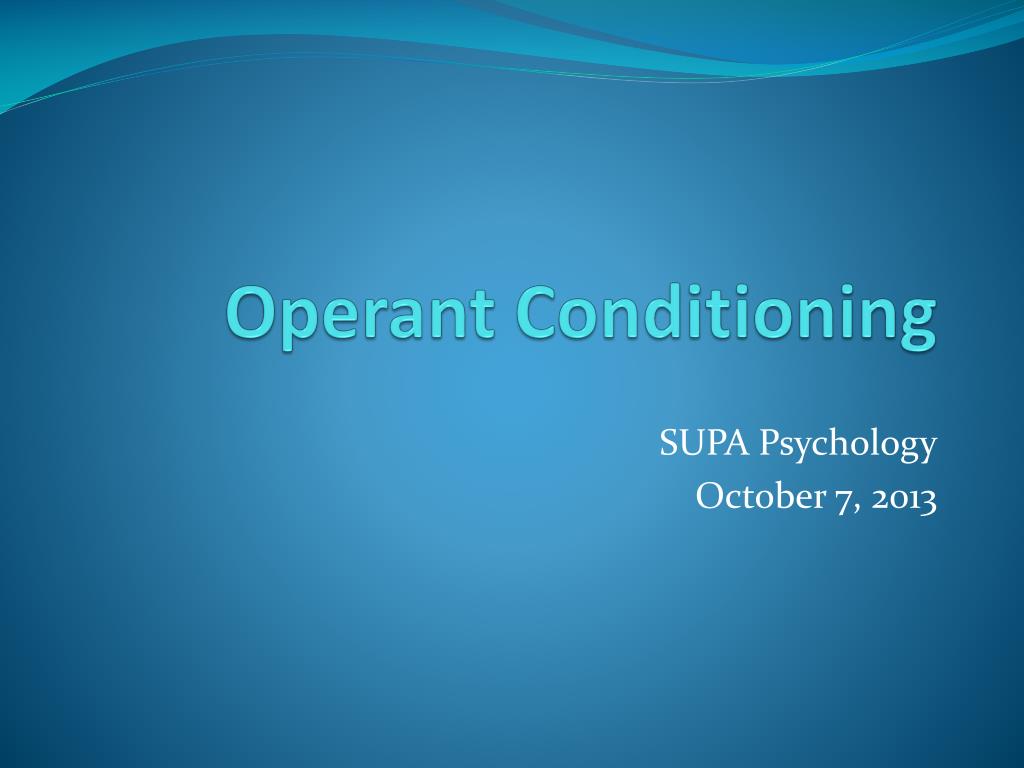 Operant Conditioning

SUPA Psychology
October 7, 2013